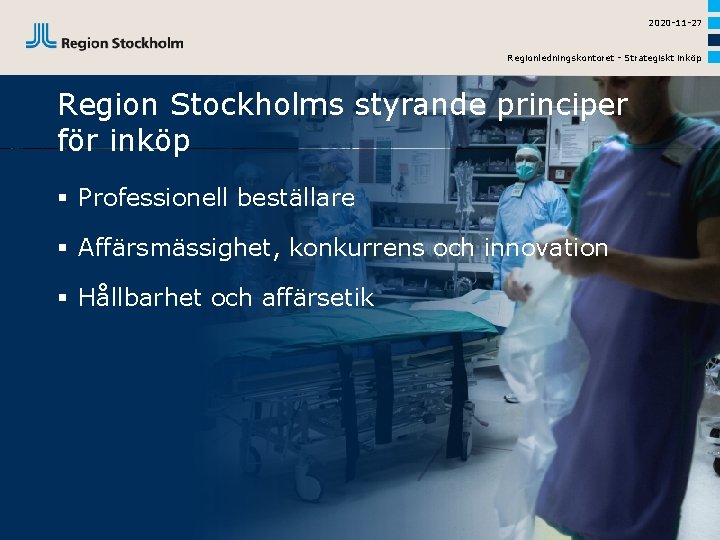 Region Stockholm

2020-11-27

Regionledningskontoret - Strategiskt inköp

Region Stockholms styrande principer för inköp

▪ Professionell beställare

▪ Affärsmässighet, konkurrens och innovation

▪ Hållbarhet och affärsetik